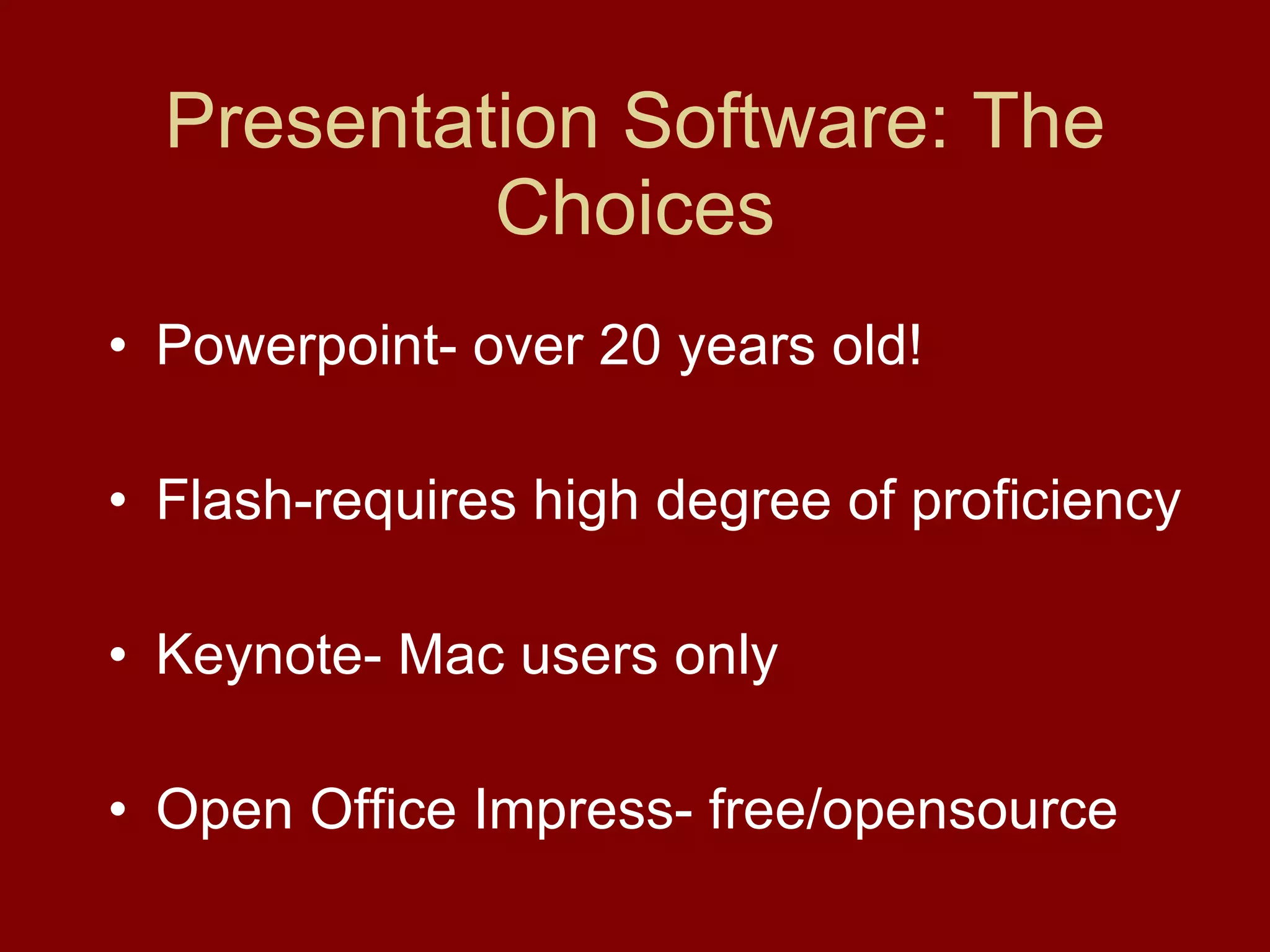 Presentation Software: The Choices

• Powerpoint- over 20 years old!

• Flash-requires high degree of proficiency

• Keynote- Mac users only

• Open Office Impress- free/opensource